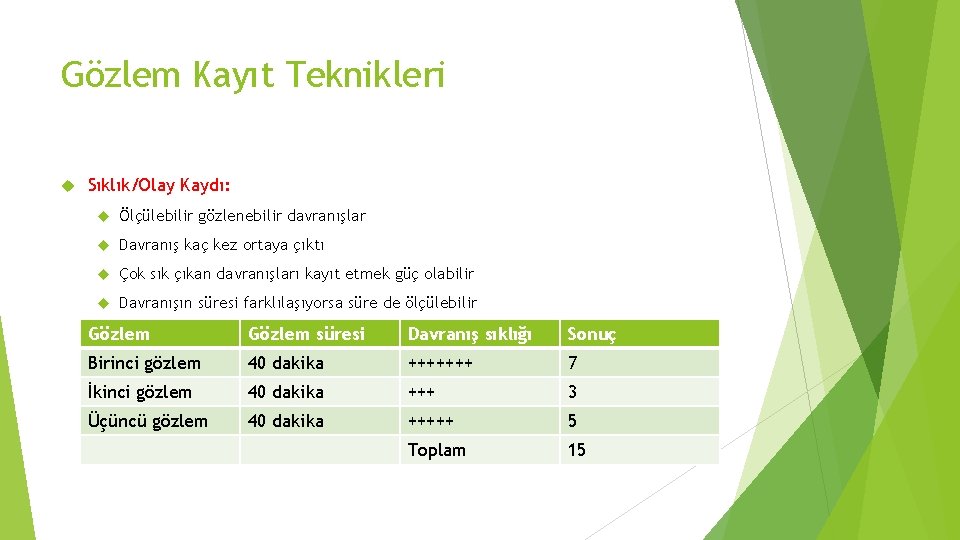 Gözlem Kayıt Teknikleri

Sıklık/Olay Kaydı:

Ölçülebilir gözlenebilir davranışlar

Davranış kaç kez ortaya çıktı

Çok sık çıkan davranışları kayıt etmek güç olabilir

Davranışın süresi farklılaşıyorsa süre de ölçülebilir

| Gözlem | Gözlem süresi | Davranış sıklığı | Sonuç |
|---|---|---|---|
| Birinci gözlem | 40 dakika | +++++++ | 7 |
| İkinci gözlem | 40 dakika | +++ | 3 |
| Üçüncü gözlem | 40 dakika | +++++ | 5 |
| | | Toplam | 15 |